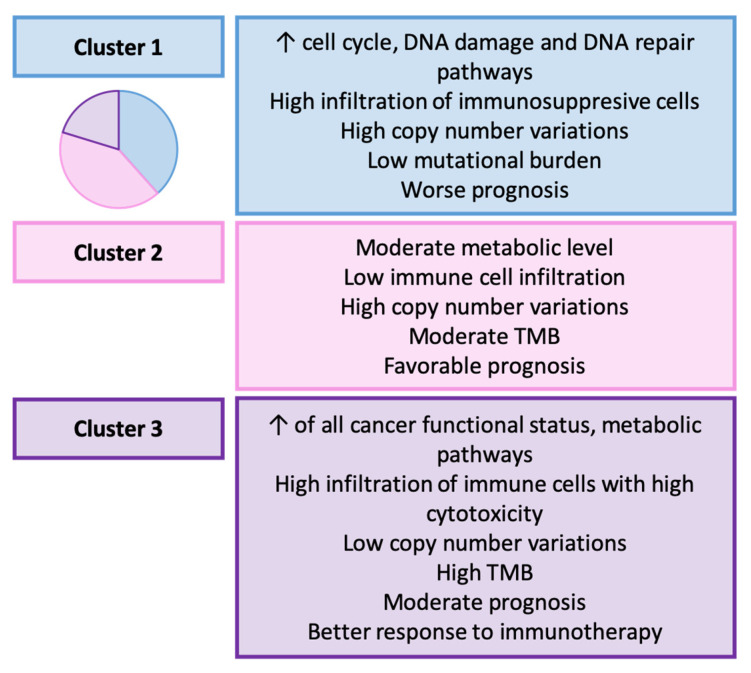 Cluster 1

↑ cell cycle, DNA damage and DNA repair pathways
High infiltration of immunosuppresive cells
High copy number variations
Low mutational burden
Worse prognosis

Cluster 2

Moderate metabolic level
Low immune cell infiltration
High copy number variations
Moderate TMB
Favorable prognosis

Cluster 3

↑ of all cancer functional status, metabolic pathways
High infiltration of immune cells with high cytotoxicity
Low copy number variations
High TMB
Moderate prognosis
Better response to immunotherapy